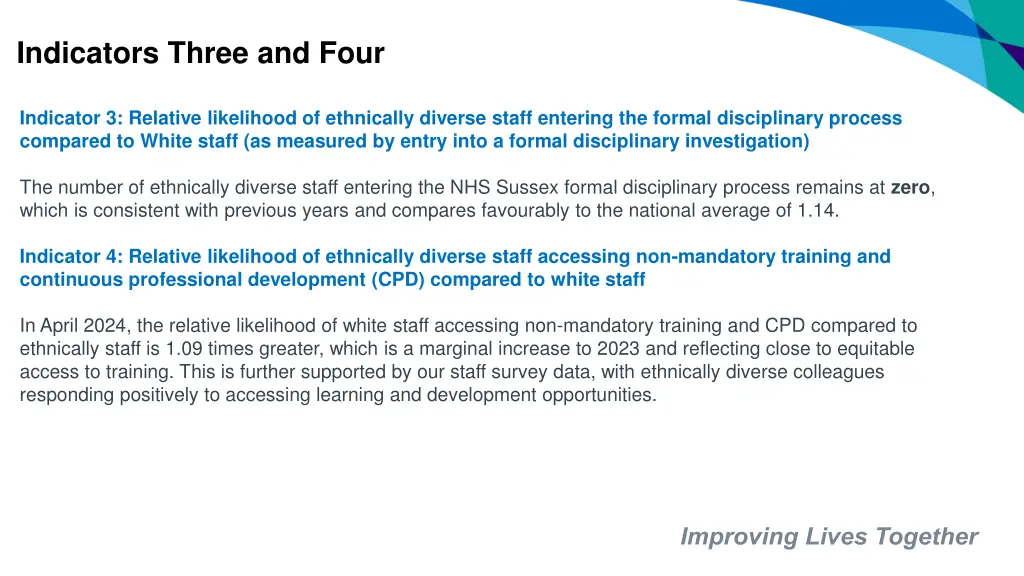 Indicators Three and Four

Indicator 3: Relative likelihood of ethnically diverse staff entering the formal disciplinary process compared to White staff (as measured by entry into a formal disciplinary investigation)

The number of ethnically diverse staff entering the NHS Sussex formal disciplinary process remains at zero, which is consistent with previous years and compares favourably to the national average of 1.14.

Indicator 4: Relative likelihood of ethnically diverse staff accessing non-mandatory training and continuous professional development (CPD) compared to white staff

In April 2024, the relative likelihood of white staff accessing non-mandatory training and CPD compared to ethnically staff is 1.09 times greater, which is a marginal increase to 2023 and reflecting close to equitable access to training. This is further supported by our staff survey data, with ethnically diverse colleagues responding positively to accessing learning and development opportunities.

Improving Lives Together